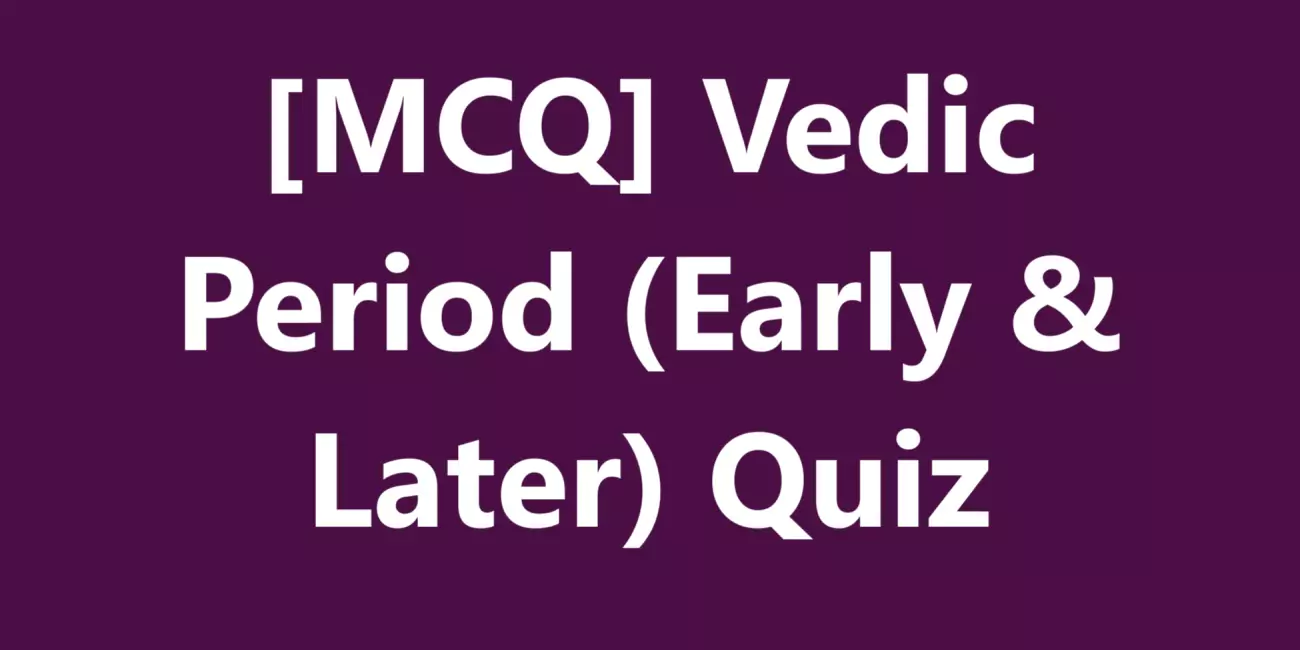 [MCQ] Vedic Period (Early & Later) Quiz